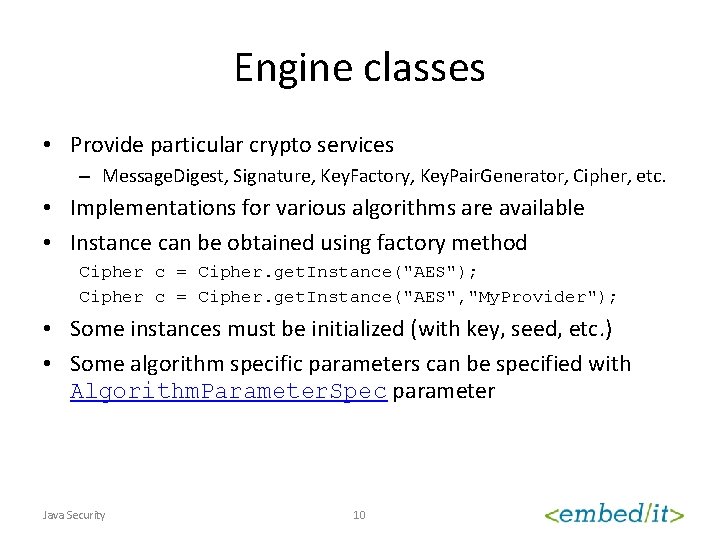 Engine classes

• Provide particular crypto services
 – MessageDigest, Signature, KeyFactory, KeyPairGenerator, Cipher, etc.
• Implementations for various algorithms are available
• Instance can be obtained using factory method
Cipher c = Cipher.getInstance("AES");
Cipher c = Cipher.getInstance("AES","MyProvider");
• Some instances must be initialized (with key, seed, etc.)
• Some algorithm specific parameters can be specified with AlgorithmParameterSpec parameter

Java Security
10
<embed/it>